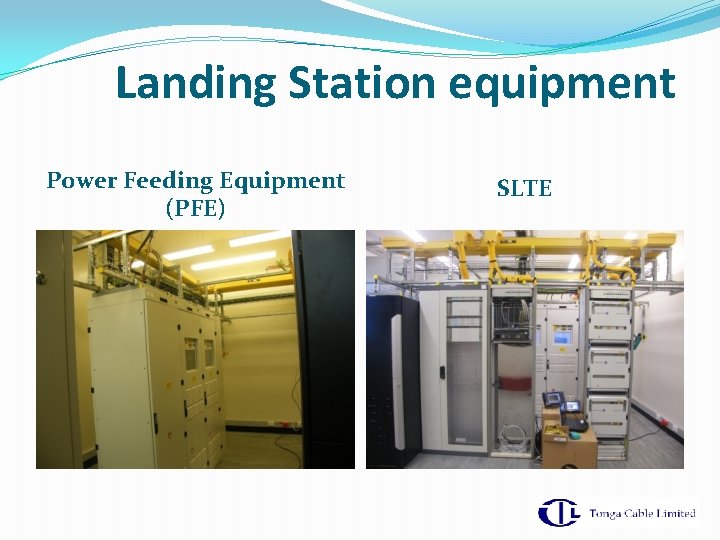 Landing Station equipment

Power Feeding Equipment (PFE)

SLTE

TCL Tonga Cable Limited